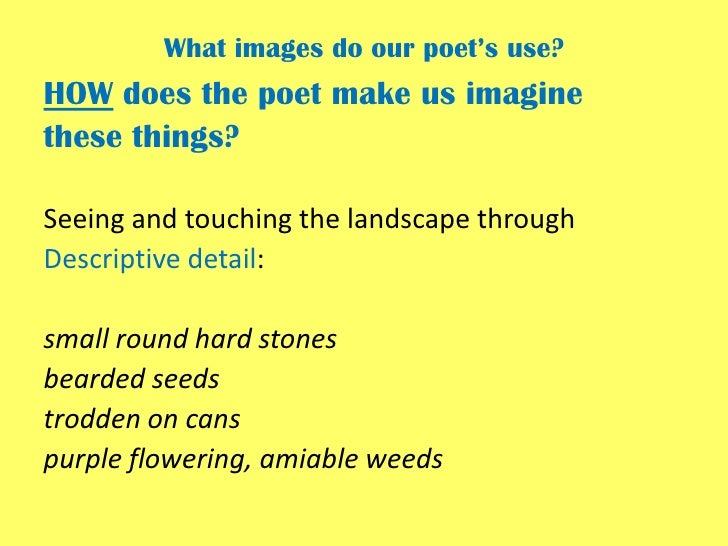 What images do our poet's use?

HOW does the poet make us imagine these things?

Seeing and touching the landscape through Descriptive detail:

small round hard stones
bearded seeds
trodden on cans
purple flowering, amiable weeds